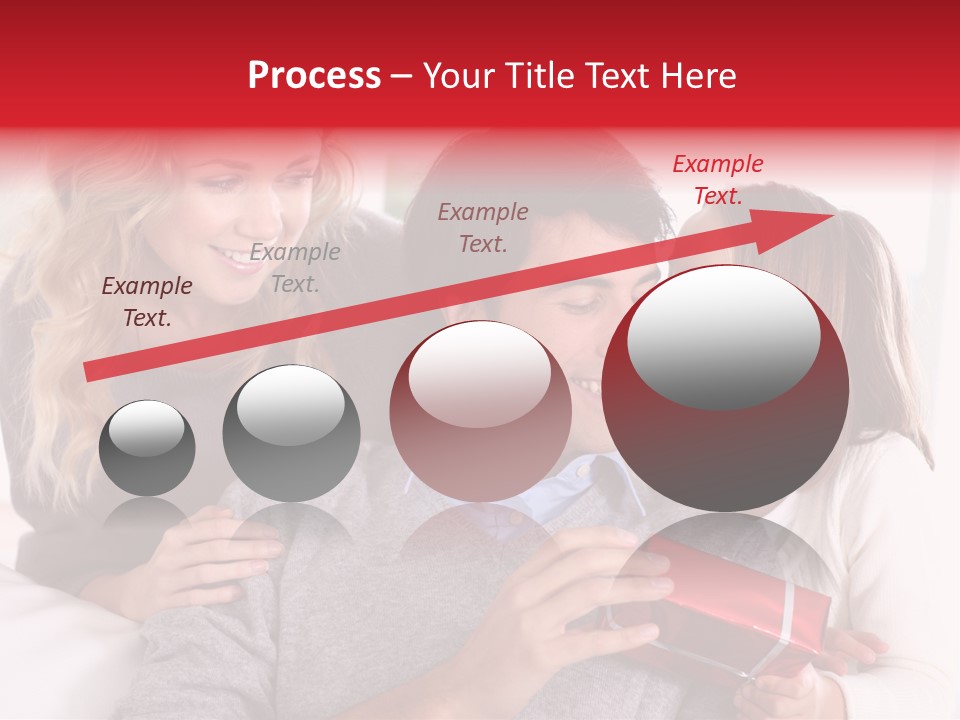 Process – Your Title Text Here

Example Text.

Example Text.

Example Text.

Example Text.